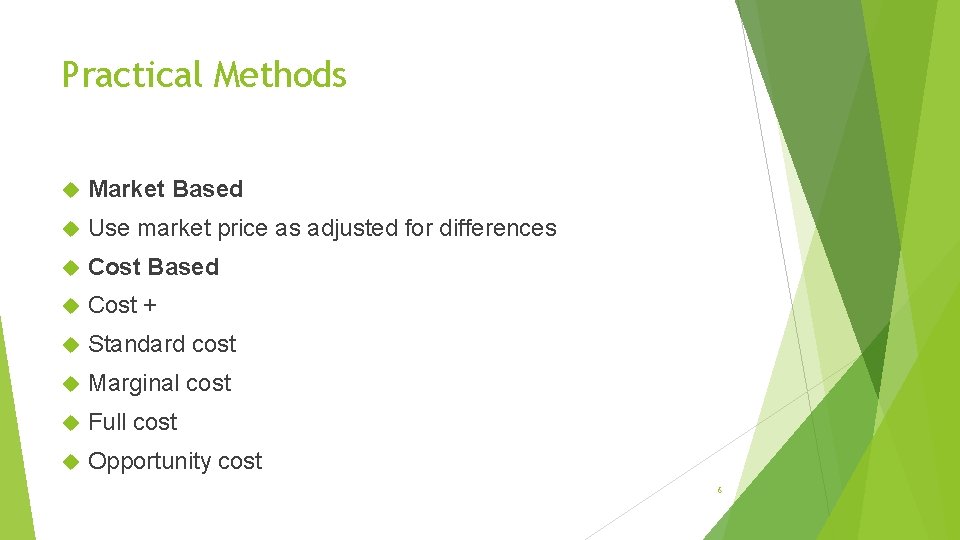 Practical Methods

Market Based

Use market price as adjusted for differences

Cost Based

Cost +

Standard cost

Marginal cost

Full cost

Opportunity cost

6